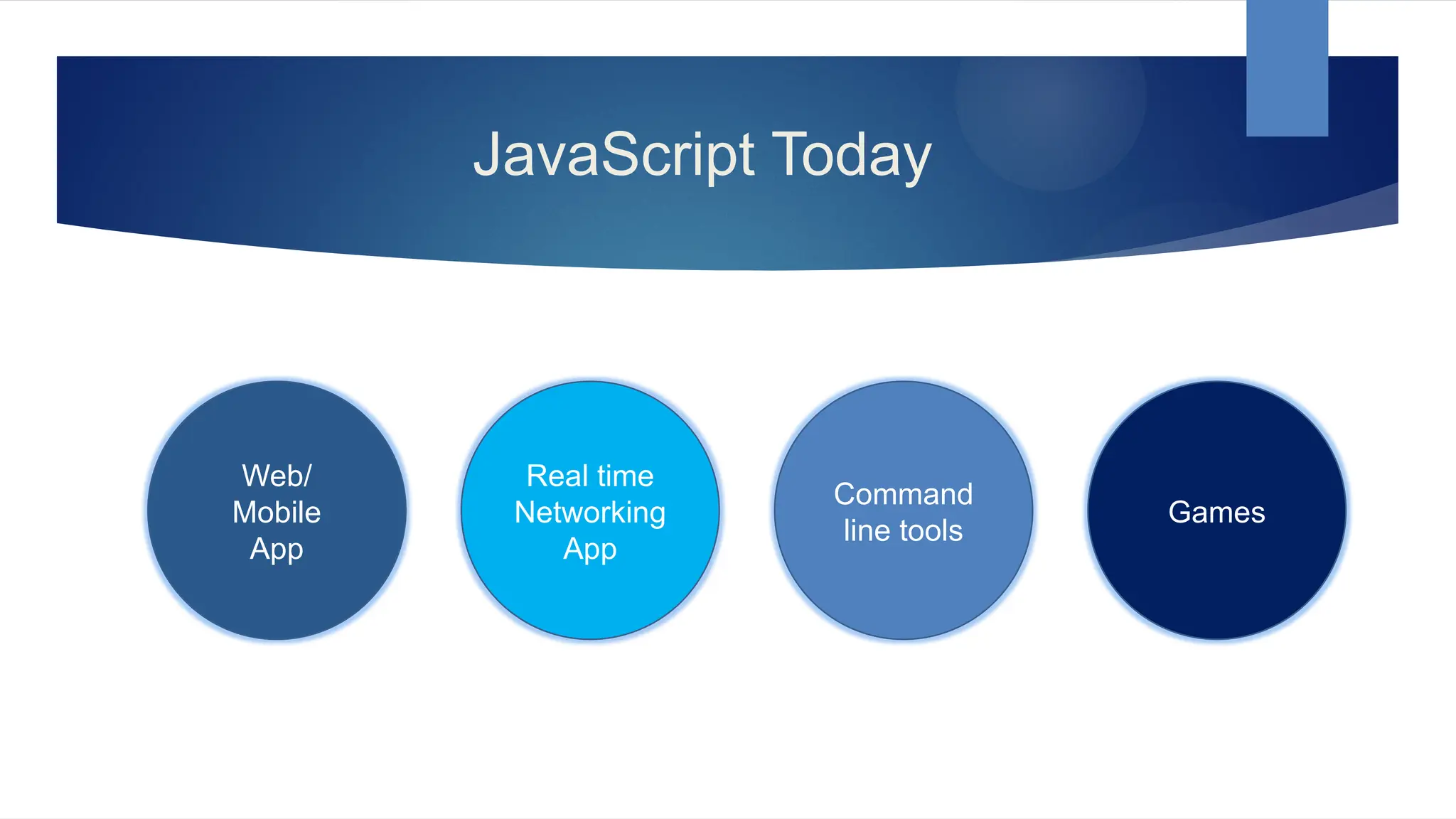 JavaScript Today

Web/ Mobile App

Real time Networking App

Command line tools

Games